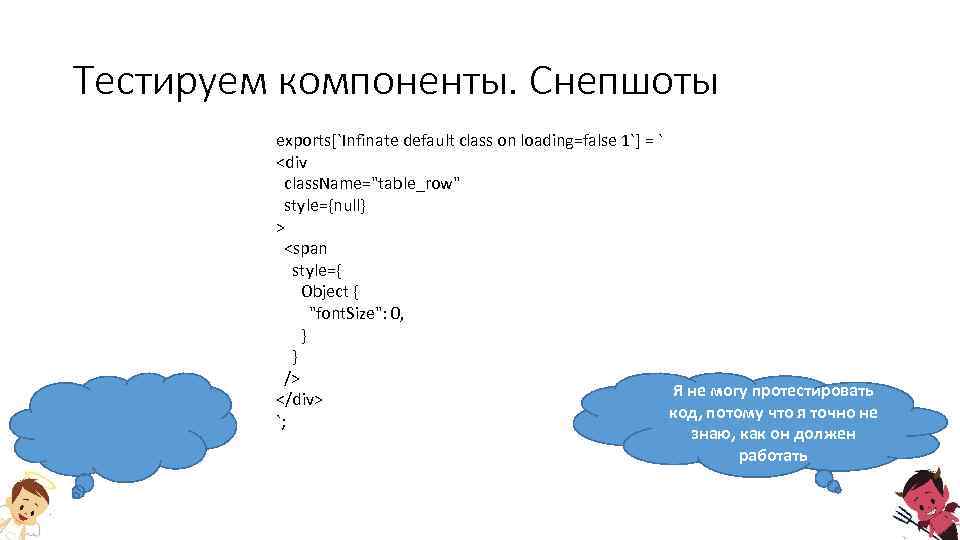 Тестируем компоненты. Снепшоты

exports[`Infinate default class on loading=false 1`] = `
<div
  className="table_row"
  style={null}
>
  <span
    style={
      Object {
        "fontSize": 0,
      }
    }
  />
</div>
`;

Я не могу протестировать код, потому что я точно не знаю, как он должен работать